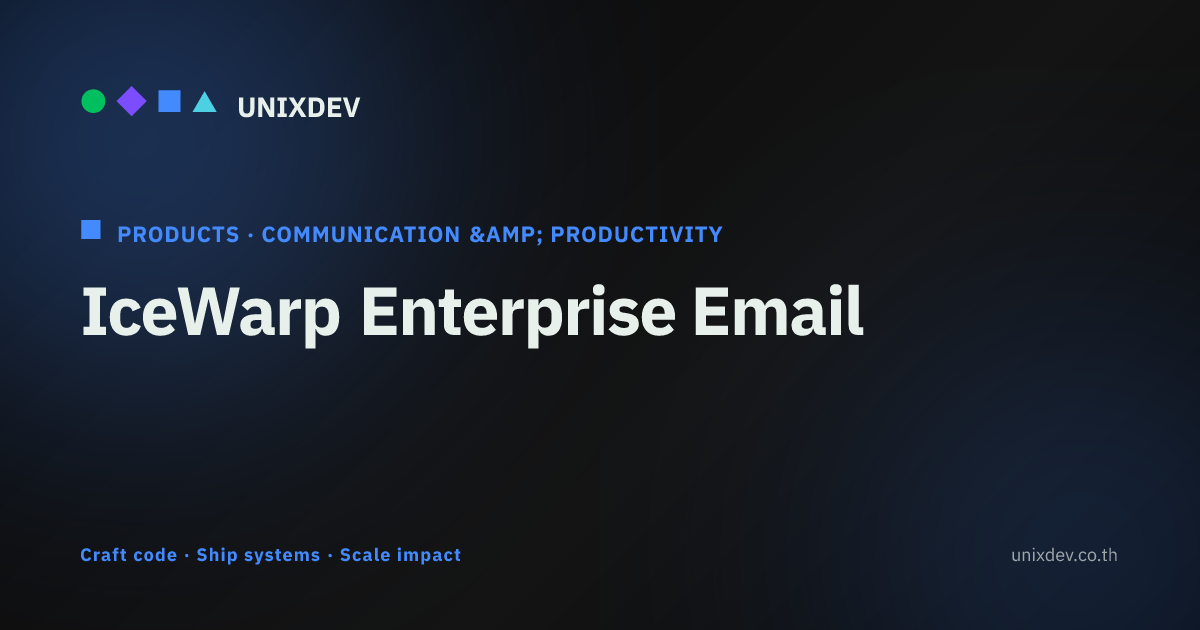 UNIXDEV

PRODUCTS · COMMUNICATION &AMP; PRODUCTIVITY

IceWarp Enterprise Email

Craft code · Ship systems · Scale impact

unixdev.co.th